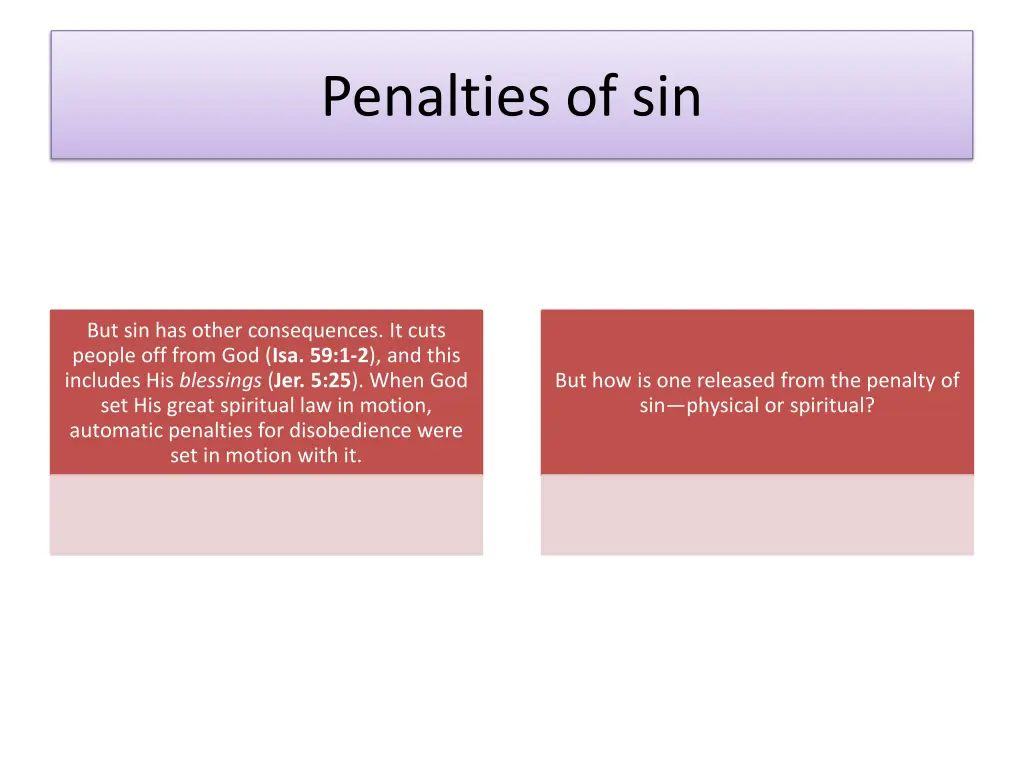 Penalties of sin

But sin has other consequences. It cuts people off from God (Isa. 59:1-2), and this includes His blessings (Jer. 5:25). When God set His great spiritual law in motion, automatic penalties for disobedience were set in motion with it.

But how is one released from the penalty of sin—physical or spiritual?